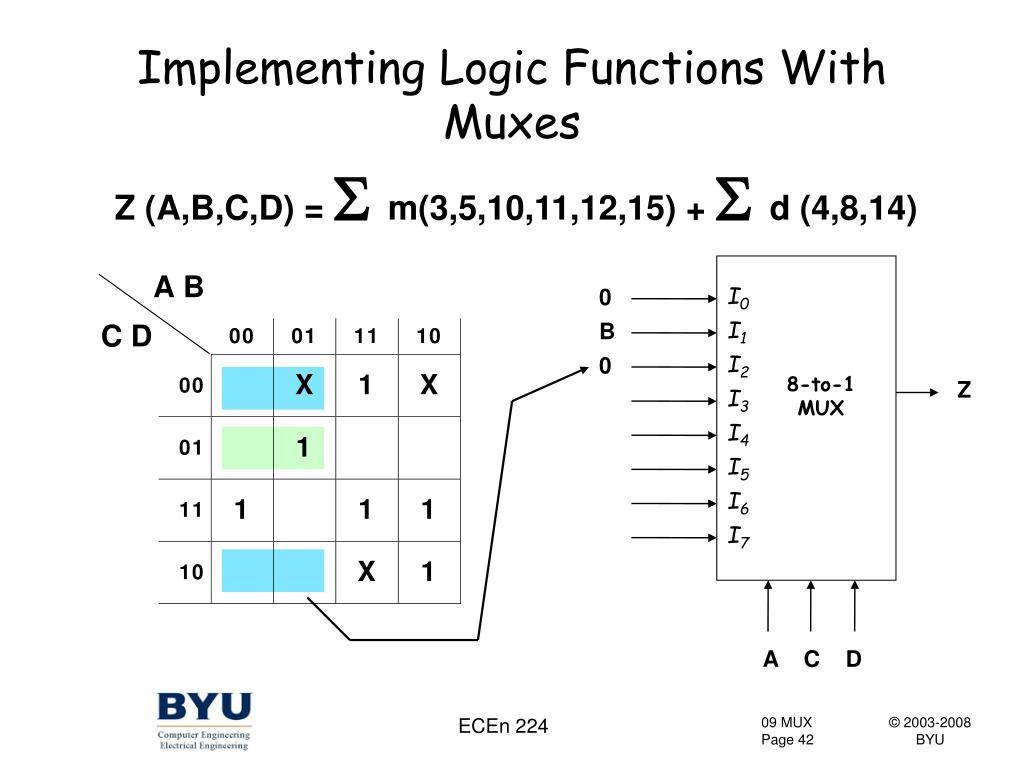 Implementing Logic Functions With Muxes

Z (A,B,C,D) = $\Sigma$ m(3,5,10,11,12,15) + $\Sigma$ d (4,8,14)

A B
C D

| | 00 | 01 | 11 | 10 |
|---|---|---|---|---|
| 00 | | X | 1 | X |
| 01 | | 1 | | |
| 11 | 1 | | 1 | 1 |
| 10 | | | X | 1 |

0
B
0

$I_0$
$I_1$
$I_2$
$I_3$
$I_4$
$I_5$
$I_6$
$I_7$

8-to-1 MUX

Z

A C D

BYU
Computer Engineering
Electrical Engineering

ECEn 224

09 MUX
Page 42

© 2003-2008
BYU